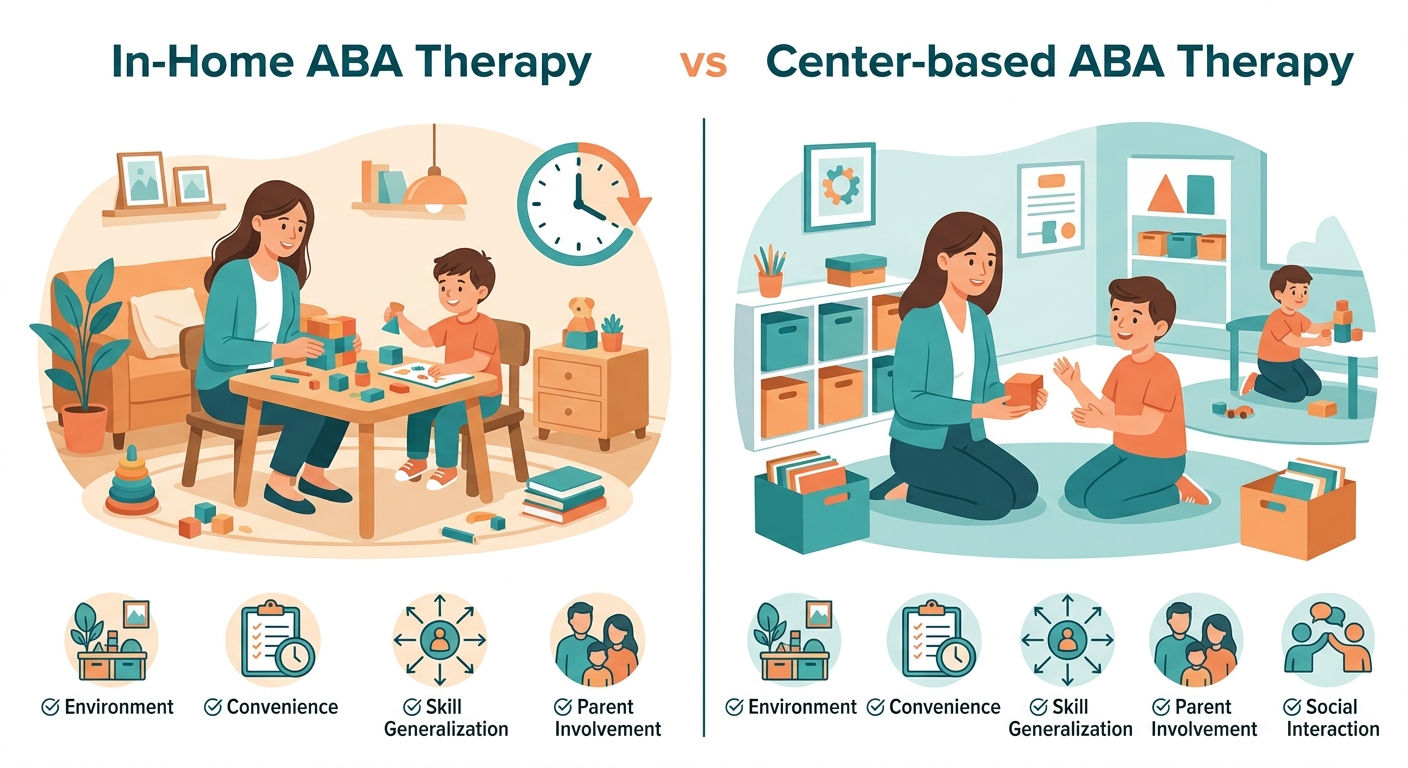 In-Home ABA Therapy vs Center-based ABA Therapy

Environment

Convenience

Skill Generalization

Parent Involvement

Environment

Convenience

Skill Generalization

Parent Involvement

Social Interaction